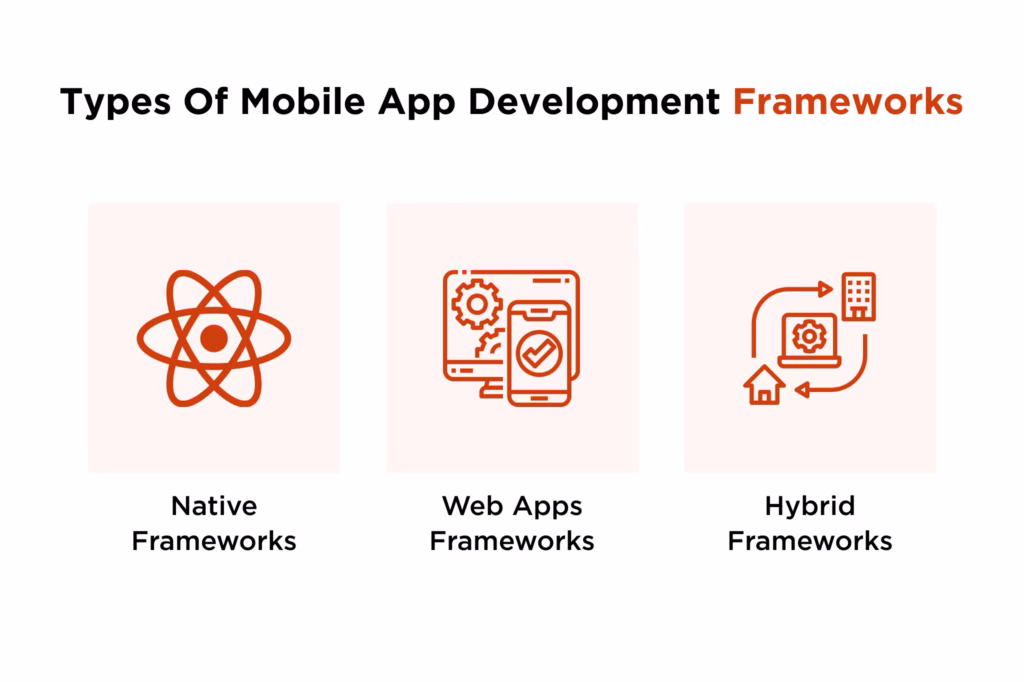 Types Of Mobile App Development Frameworks

Native Frameworks

Web Apps Frameworks

Hybrid Frameworks